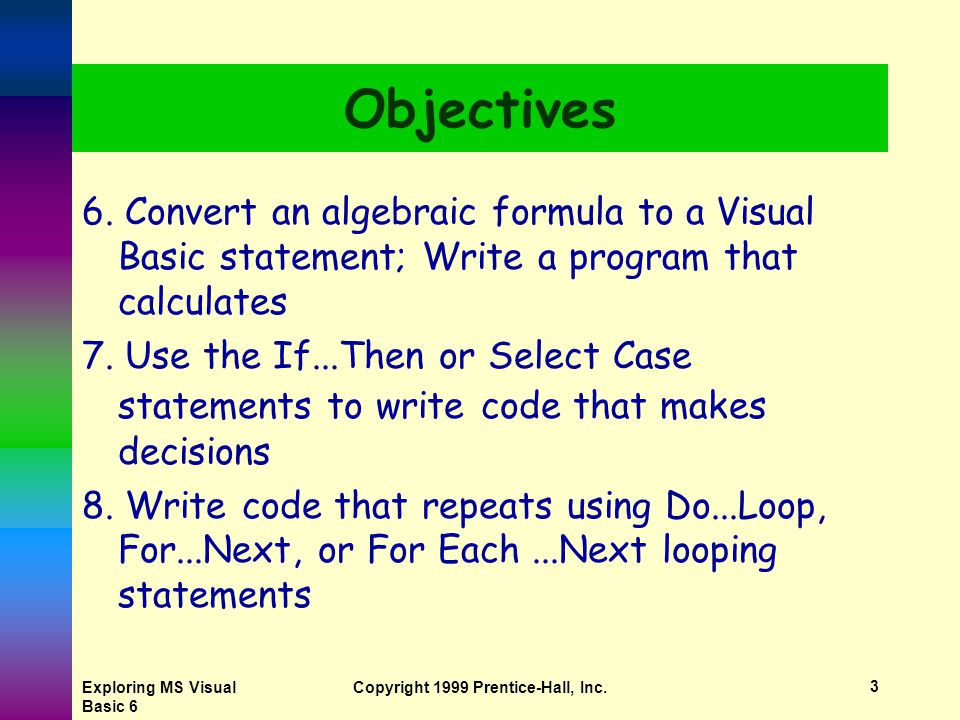 Objectives

6. Convert an algebraic formula to a Visual Basic statement; Write a program that calculates

7. Use the If...Then or Select Case statements to write code that makes decisions

8. Write code that repeats using Do...Loop, For...Next, or For Each ...Next looping statements

Exploring MS Visual Basic 6

Copyright 1999 Prentice-Hall, Inc.

3